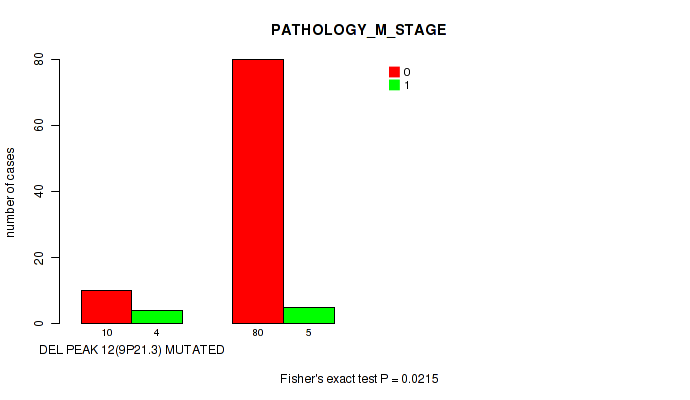 PATHOLOGY_M_STAGE

0
1

number of cases

80
60
40
20
0

10 4 80 5

DEL PEAK 12(9P21.3) MUTATED

Fisher's exact test P = 0.0215